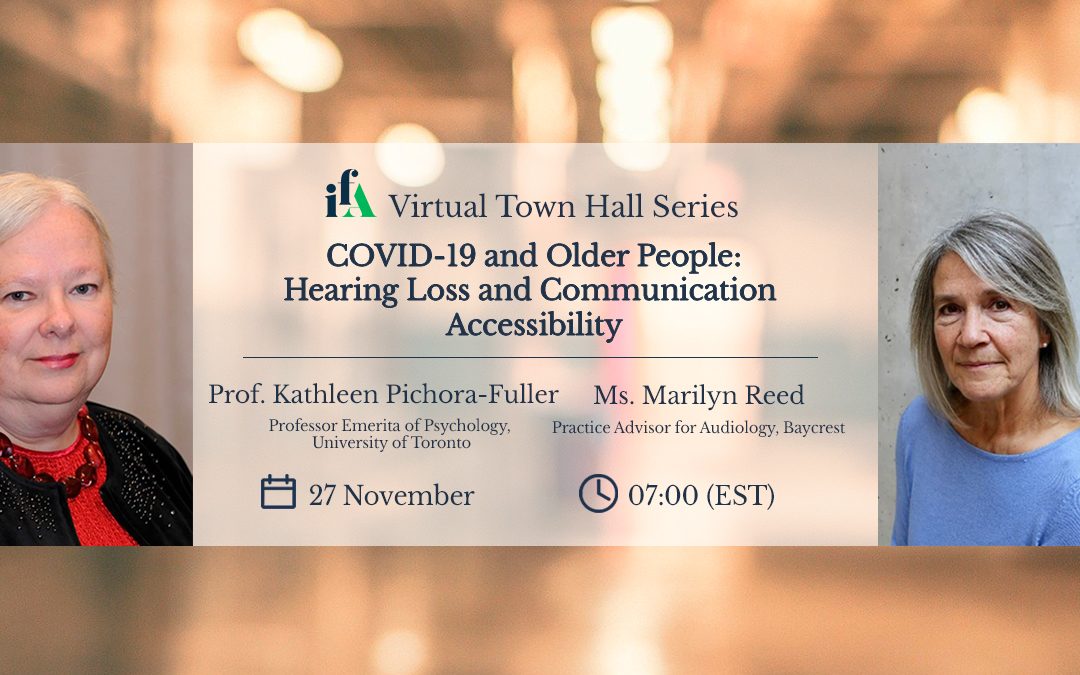 ifA Virtual Town Hall Series

COVID-19 and Older People: Hearing Loss and Communication Accessibility

Prof. Kathleen Pichora-Fuller
Professor Emerita of Psychology, University of Toronto

Ms. Marilyn Reed
Practice Advisor for Audiology, Baycrest

27 November

07:00 (EST)